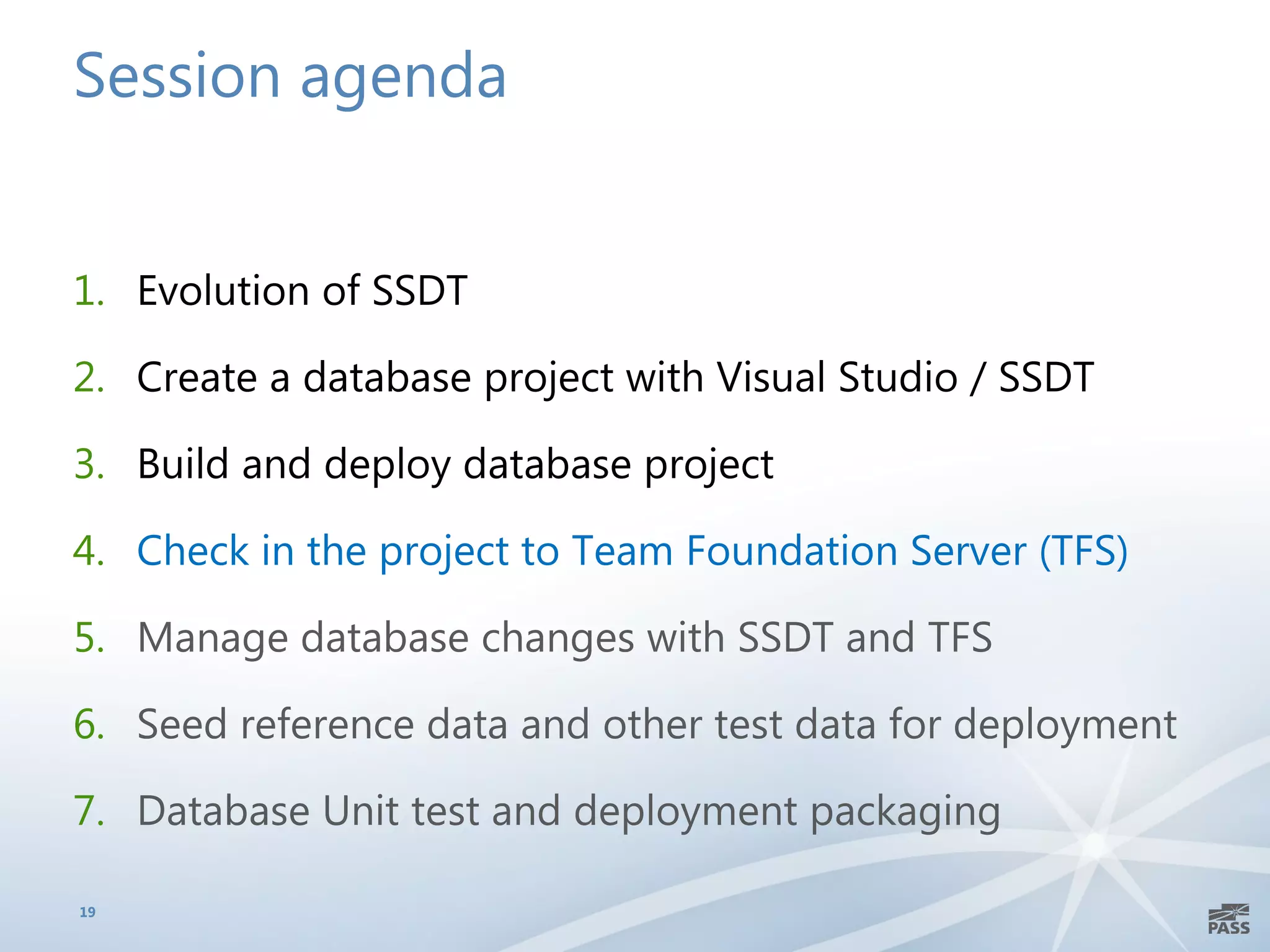 Session agenda

1. Evolution of SSDT
2. Create a database project with Visual Studio / SSDT
3. Build and deploy database project
4. Check in the project to Team Foundation Server (TFS)
5. Manage database changes with SSDT and TFS
6. Seed reference data and other test data for deployment
7. Database Unit test and deployment packaging

19

PASS